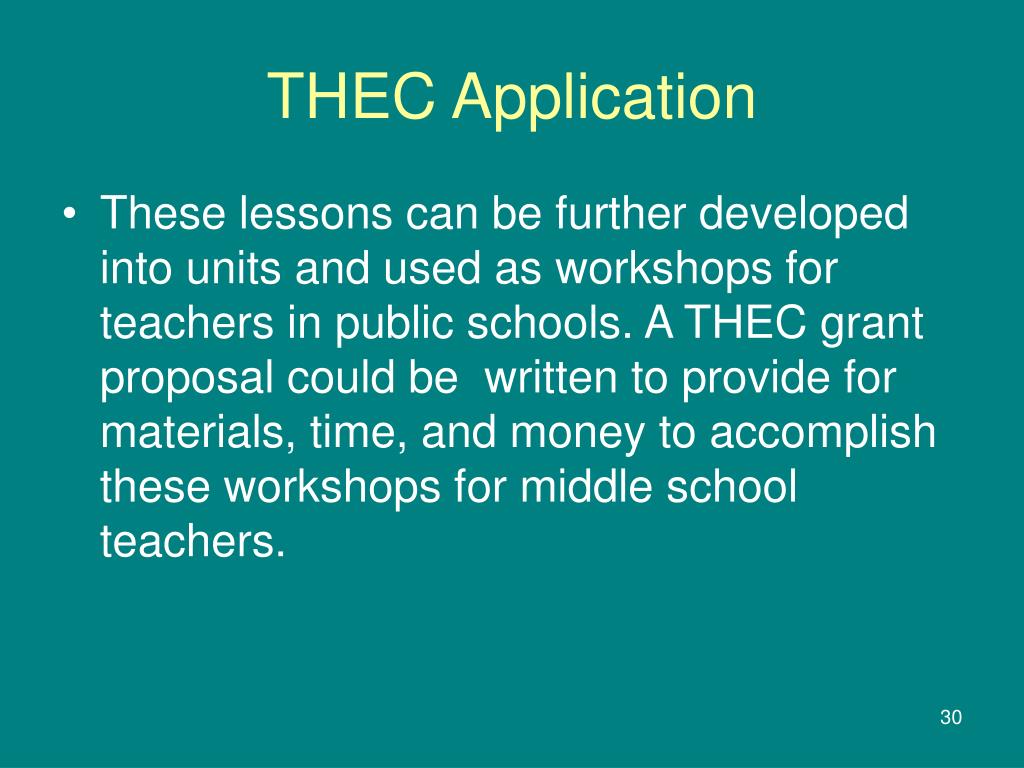 THEC Application

• These lessons can be further developed into units and used as workshops for teachers in public schools. A THEC grant proposal could be  written to provide for materials, time, and money to accomplish these workshops for middle school teachers.

30